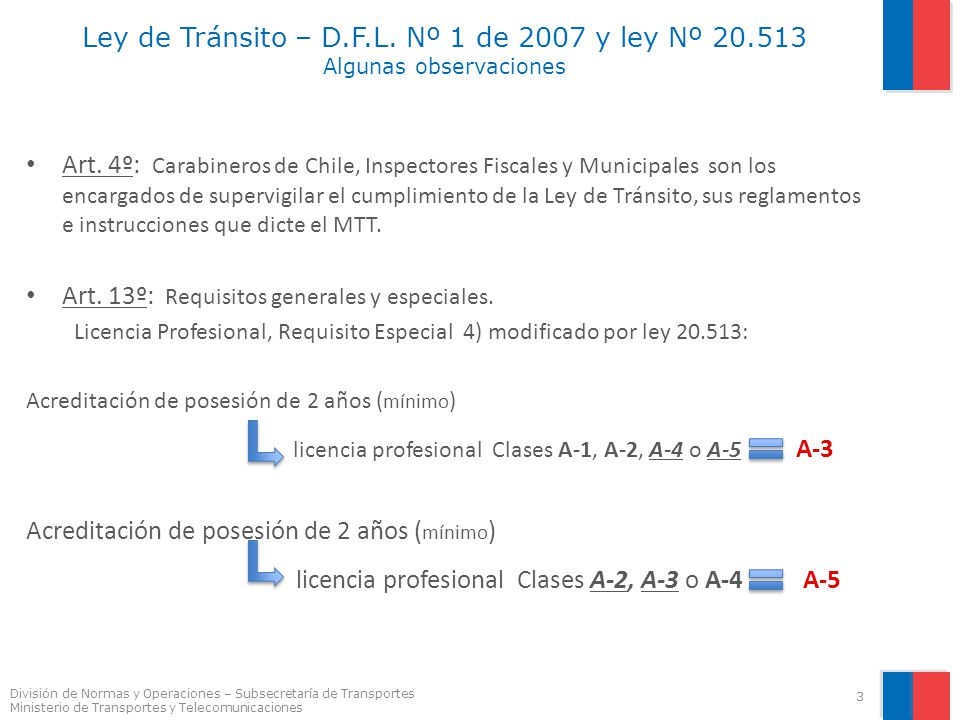 Ley de Tránsito – D.F.L. Nº 1 de 2007 y ley Nº 20.513
Algunas observaciones

• Art. 4º: Carabineros de Chile, Inspectores Fiscales y Municipales son los encargados de supervigilar el cumplimiento de la Ley de Tránsito, sus reglamentos e instrucciones que dicte el MTT.

• Art. 13º: Requisitos generales y especiales.
Licencia Profesional, Requisito Especial 4) modificado por ley 20.513:

Acreditación de posesión de 2 años (mínimo)
licencia profesional Clases A-1, A-2, A-4 o A-5 A-3

Acreditación de posesión de 2 años (mínimo)
licencia profesional Clases A-2, A-3 o A-4 A-5

División de Normas y Operaciones – Subsecretaría de Transportes
Ministerio de Transportes y Telecomunicaciones
3